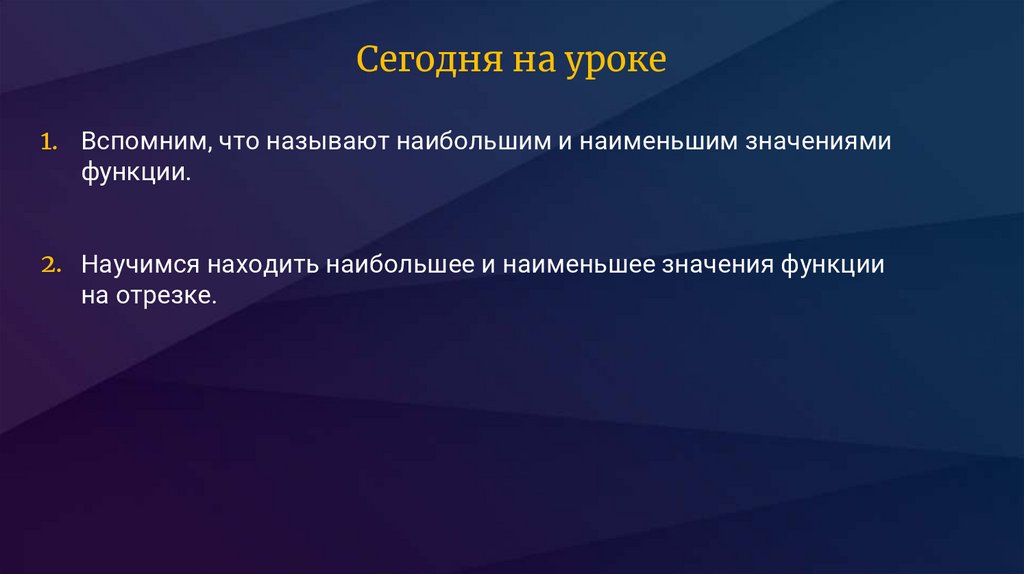 Сегодня на уроке

1. Вспомним, что называют наибольшим и наименьшим значениями функции.

2. Научимся находить наибольшее и наименьшее значения функции на отрезке.